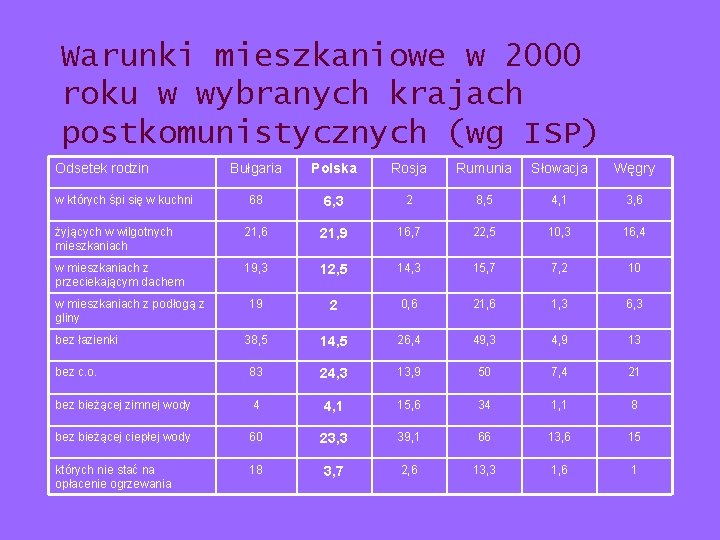 Warunki mieszkaniowe w 2000 roku w wybranych krajach postkomunistycznych (wg ISP)

| Odsetek rodzin | Bułgaria | Polska | Rosja | Rumunia | Słowacja | Węgry |
|---|---|---|---|---|---|---|
| w których śpi się w kuchni | 68 | 6,3 | 2 | 8,5 | 4,1 | 3,6 |
| żyjących w wilgotnych mieszkaniach | 21,6 | 21,9 | 16,7 | 22,5 | 10,3 | 16,4 |
| w mieszkaniach z przeciekającym dachem | 19,3 | 12,5 | 14,3 | 15,7 | 7,2 | 10 |
| w mieszkaniach z podłogą z gliny | 19 | 2 | 0,6 | 21,6 | 1,3 | 6,3 |
| bez łazienki | 38,5 | 14,5 | 26,4 | 49,3 | 4,9 | 13 |
| bez c.o. | 83 | 24,3 | 13,9 | 50 | 7,4 | 21 |
| bez bieżącej zimnej wody | 4 | 4,1 | 15,6 | 34 | 1,1 | 8 |
| bez bieżącej ciepłej wody | 60 | 23,3 | 39,1 | 66 | 13,6 | 15 |
| których nie stać na opłacenie ogrzewania | 18 | 3,7 | 2,6 | 13,3 | 1,6 | 1 |